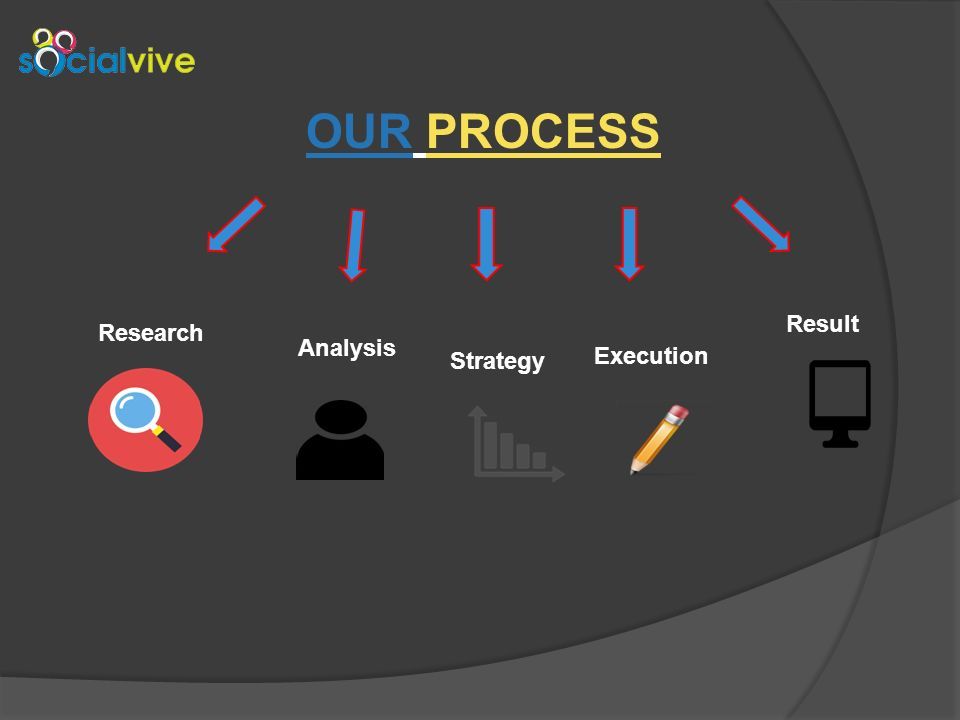 socialvive

OUR PROCESS

Research

Analysis

Strategy

Execution

Result